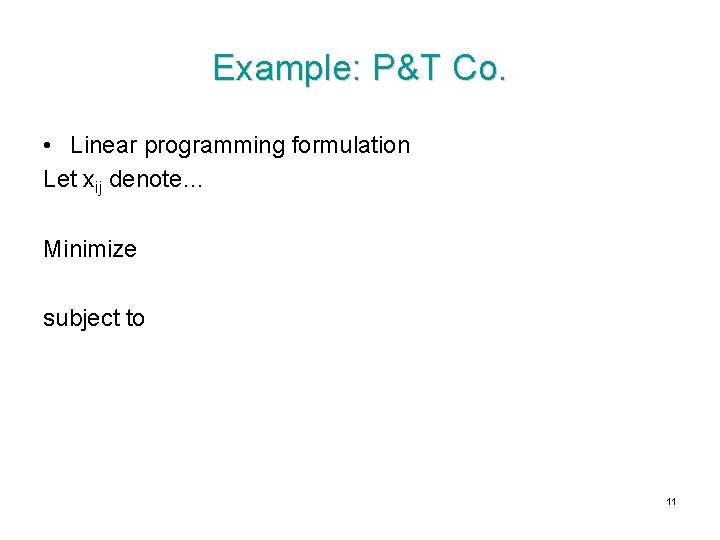 Example: P&T Co.

• Linear programming formulation

Let $x_{ij}$ denote…

Minimize

subject to

11